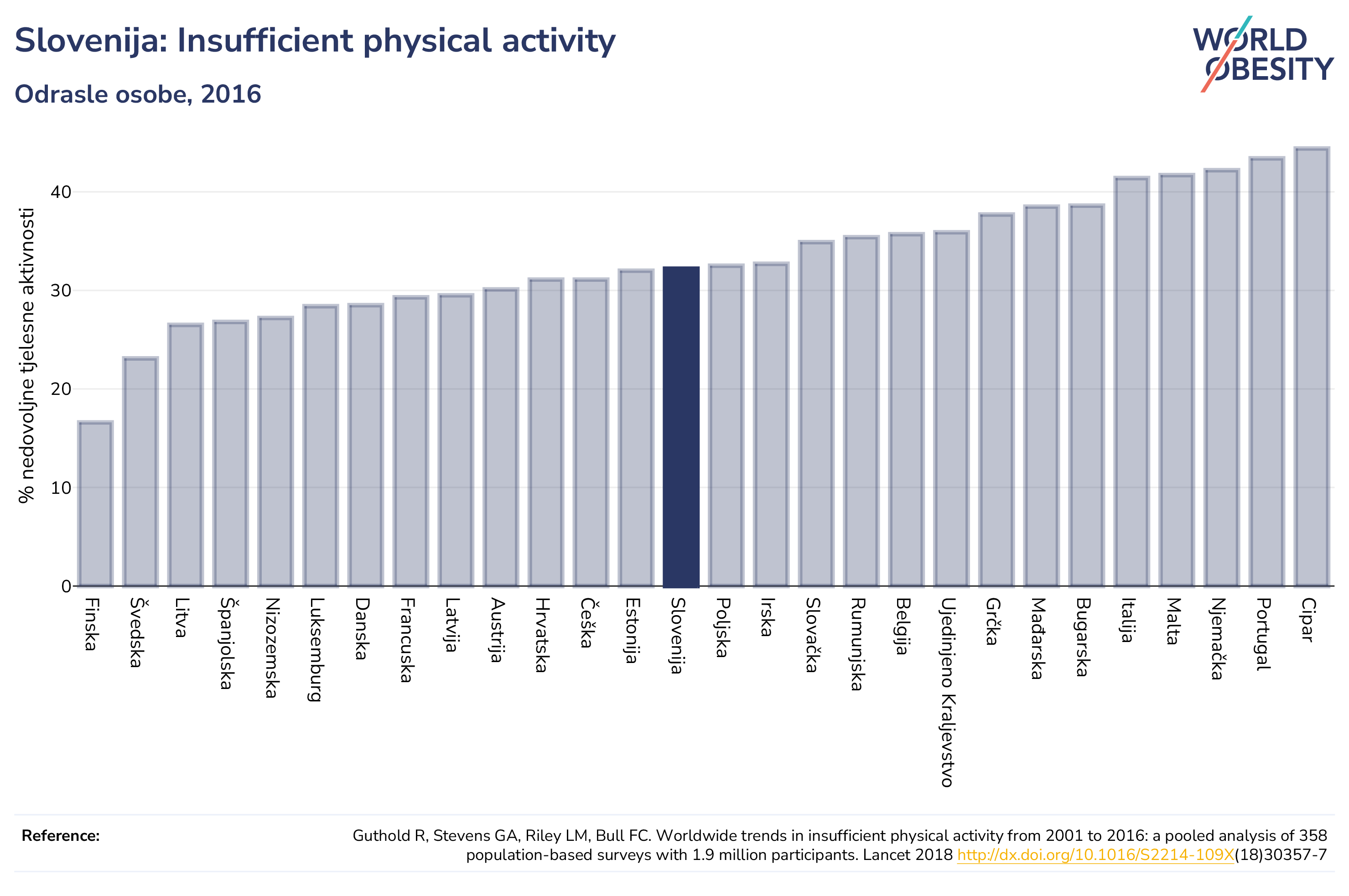 Slovenija: Insufficient physical activity

Odrasle osobe, 2016

WORLD OBESITY

% nedovoljne tjelesne aktivnosti

40
30
20
10
0

Finska
Švedska
Litva
Španjolska
Nizozemska
Luksemburg
Danska
Francuska
Latvija
Austrija
Hrvatska
Češka
Estonija
Slovenija
Poljska
Irska
Slovačka
Rumunjska
Belgija
Ujedinjeno Kraljevstvo
Grčka
Mađarska
Bugarska
Italija
Malta
Njemačka
Portugal
Cipar

Reference:

Guthold R, Stevens GA, Riley LM, Bull FC. Worldwide trends in insufficient physical activity from 2001 to 2016: a pooled analysis of 358 population-based surveys with 1.9 million participants. Lancet 2018 http://dx.doi.org/10.1016/S2214-109X(18)30357-7